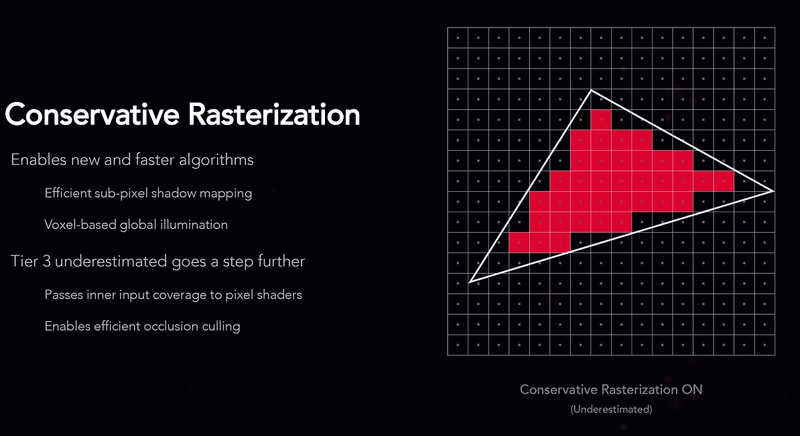 Conservative Rasterization

Enables new and faster algorithms

Efficient sub-pixel shadow mapping

Voxel-based global illumination

Tier 3 underestimated goes a step further

Passes inner input coverage to pixel shaders

Enables efficient occlusion culling

Conservative Rasterization ON

(Underestimated)